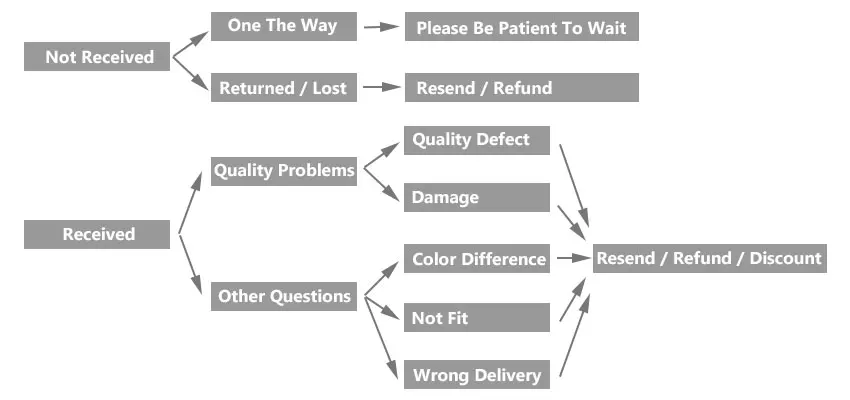 Not Received

One The Way

Please Be Patient To Wait

Returned / Lost

Resend / Refund

Received

Quality Problems

Quality Defect

Damage

Other Questions

Color Difference

Not Fit

Wrong Delivery

Resend / Refund / Discount